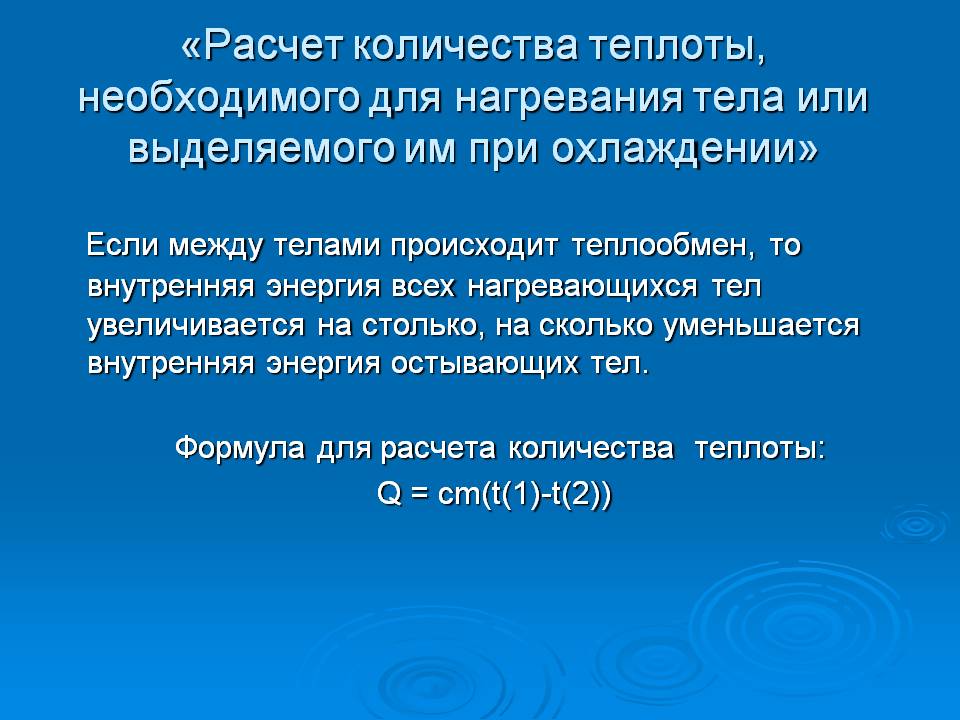 «Расчет количества теплоты, необходимого для нагревания тела или выделяемого им при охлаждении»

Если между телами происходит теплообмен, то внутренняя энергия всех нагревающихся тел увеличивается на столько, на сколько уменьшается внутренняя энергия остывающих тел.

Формула для расчета количества теплоты:
$Q = cm(t(1)-t(2))$